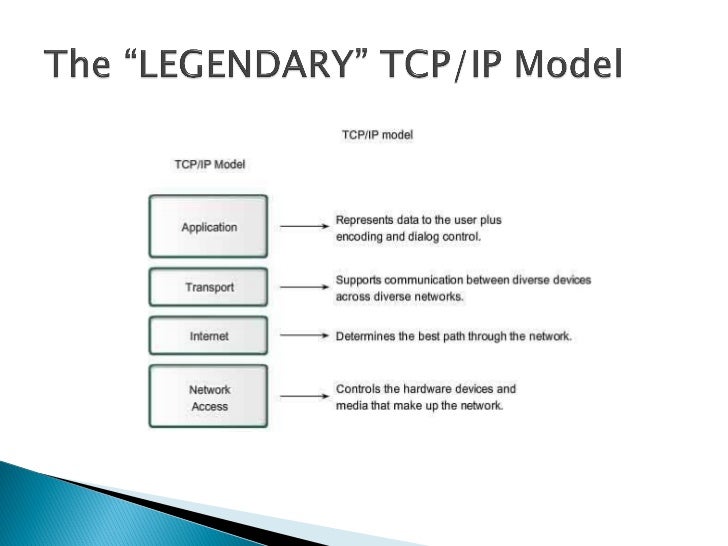 The “LEGENDARY” TCP/IP Model

TCP/IP model

TCP/IP Model

Application

Represents data to the user plus encoding and dialog control.

Transport

Supports communication between diverse devices across diverse networks.

Internet

Determines the best path through the network.

Network Access

Controls the hardware devices and media that make up the network.